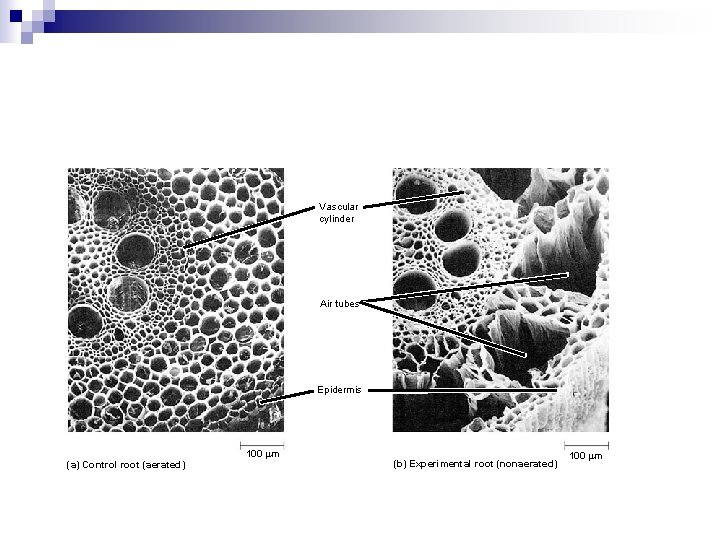 Vascular cylinder

Air tubes

Epidermis

100 µm

(a) Control root (aerated)

100 µm

(b) Experimental root (nonaerated)